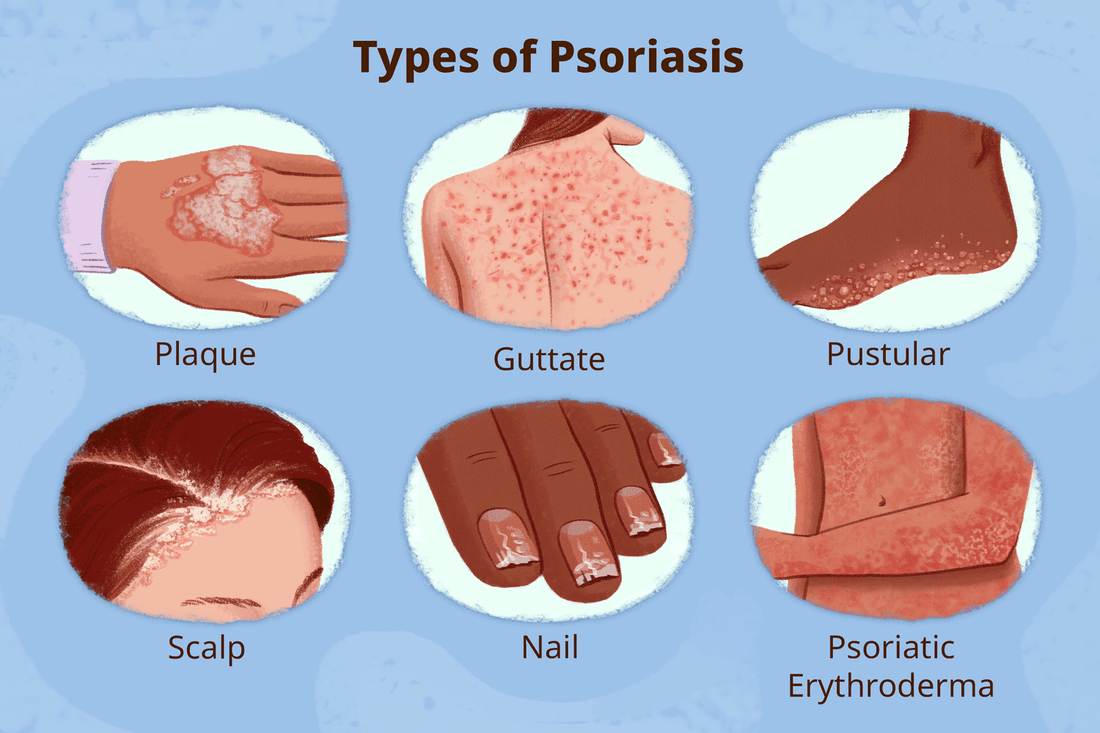 Types of Psoriasis

Plaque

Guttate

Pustular

Scalp

Nail

Psoriatic Erythroderma